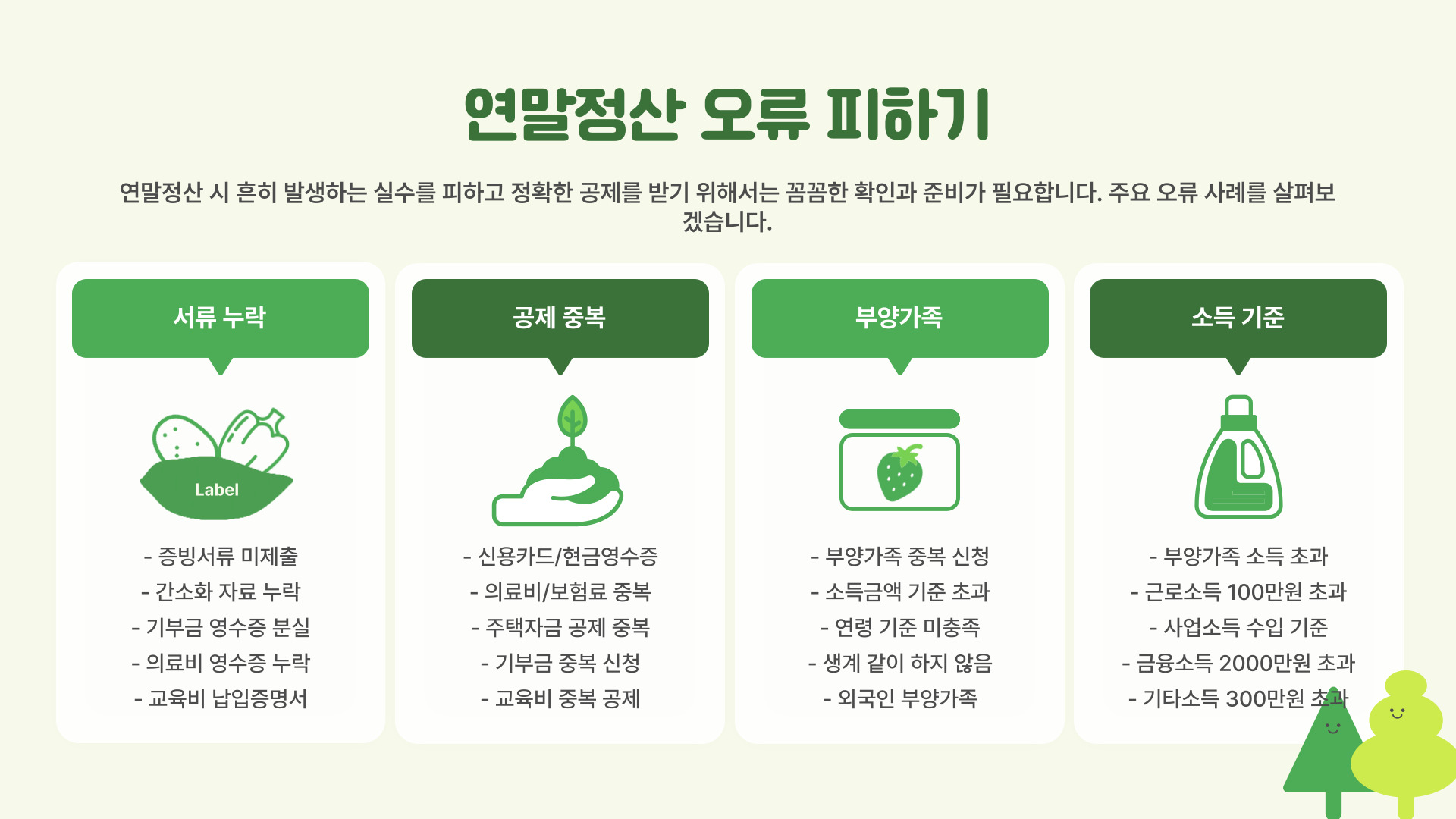 연말정산 오류 피하기

연말정산 시 흔히 발생하는 실수를 피하고 정확한 공제를 받기 위해서는 꼼꼼한 확인과 준비가 필요합니다. 주요 오류 사례를 살펴보겠습니다.

서류 누락

Label

- 증빙서류 미제출
- 간소화 자료 누락
- 기부금 영수증 분실
- 의료비 영수증 누락
- 교육비 납입증명서

공제 중복

- 신용카드/현금영수증
- 의료비/보험료 중복
- 주택자금 공제 중복
- 기부금 중복 신청
- 교육비 중복 공제

부양가족

- 부양가족 중복 신청
- 소득금액 기준 초과
- 연령 기준 미충족
- 생계 같이 하지 않음
- 외국인 부양가족

소득 기준

- 부양가족 소득 초과
- 근로소득 100만원 초과
- 사업소득 수입 기준
- 금융소득 2000만원 초과
- 기타소득 300만원 초과